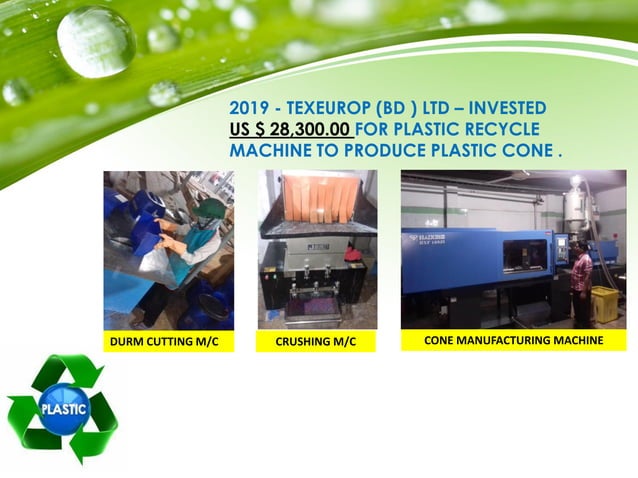 2019 - TEXEUROP (BD ) LTD – INVESTED US $ 28,300.00 FOR PLASTIC RECYCLE MACHINE TO PRODUCE PLASTIC CONE .

DURM CUTTING M/C

CRUSHING M/C

CONE MANUFACTURING MACHINE

PLASTIC